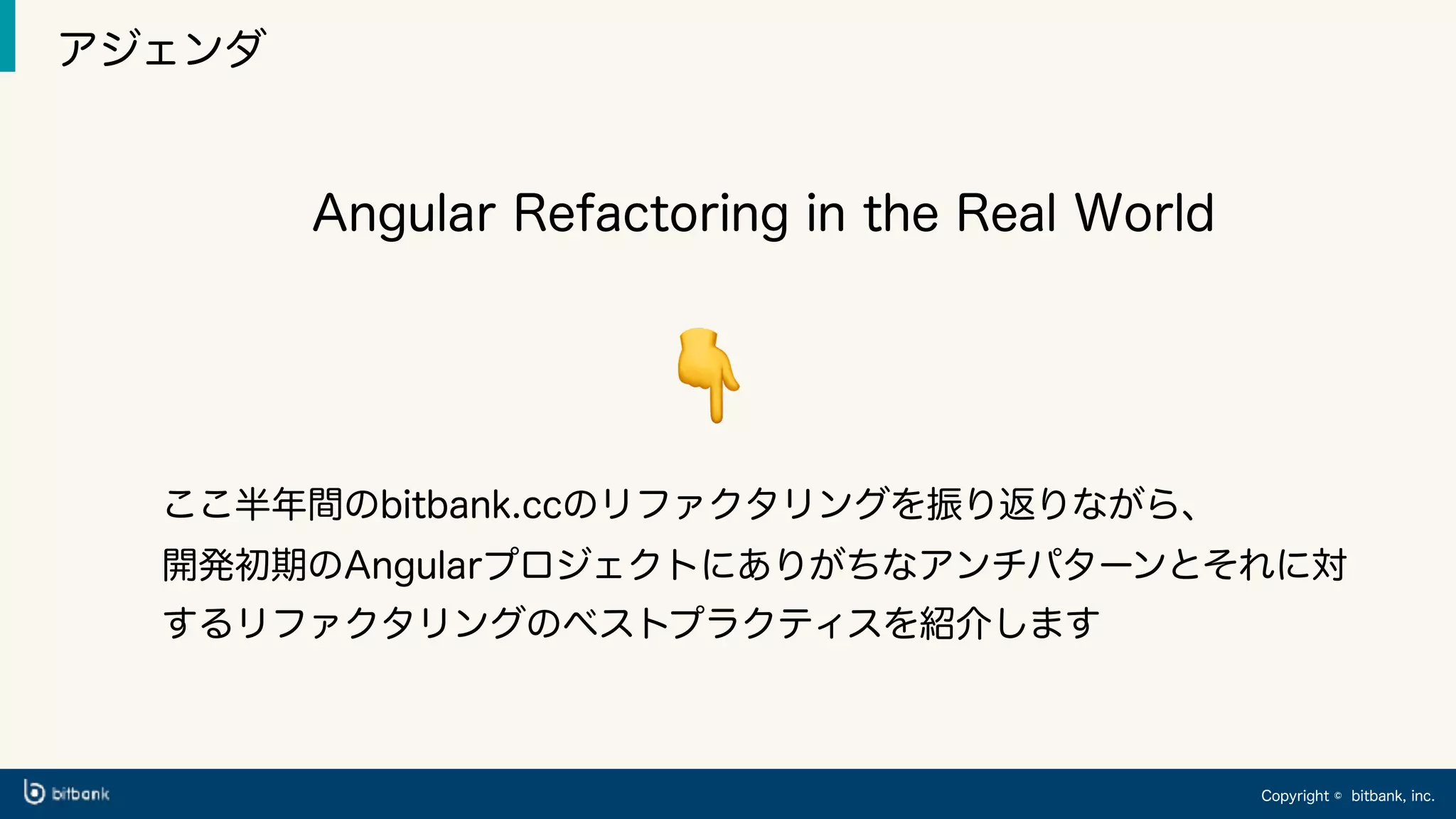 アジェンダ

Angular Refactoring in the Real World

👇

ここ半年間のbitbank.ccのリファクタリングを振り返りながら、開発初期のAngularプロジェクトにありがちなアンチパターンとそれに対するリファクタリングのベストプラクティスを紹介します

bitbank

Copyright © bitbank, inc.